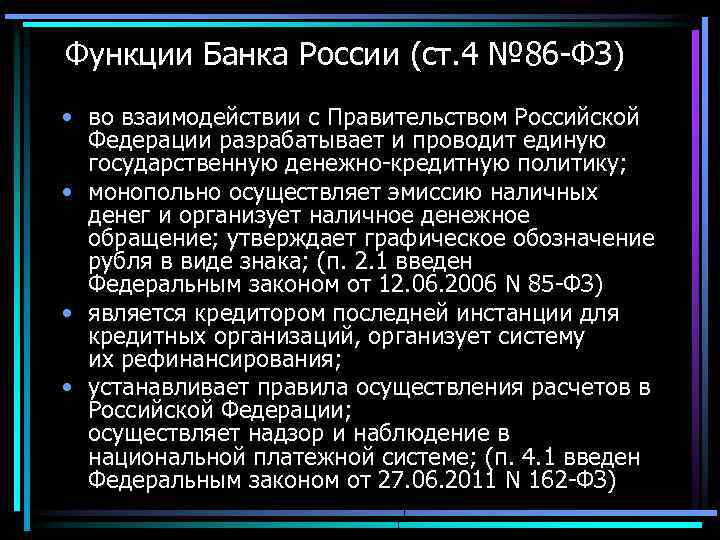 Функции Банка России (ст.4 №86-ФЗ)

• во взаимодействии с Правительством Российской Федерации разрабатывает и проводит единую государственную денежно-кредитную политику;

• монопольно осуществляет эмиссию наличных денег и организует наличное денежное обращение; утверждает графическое обозначение рубля в виде знака; (п. 2.1 введен Федеральным законом от 12.06.2006 N 85-ФЗ)

• является кредитором последней инстанции для кредитных организаций, организует систему их рефинансирования;

• устанавливает правила осуществления расчетов в Российской Федерации;
осуществляет надзор и наблюдение в национальной платежной системе; (п. 4.1 введен Федеральным законом от 27.06.2011 N 162-ФЗ)